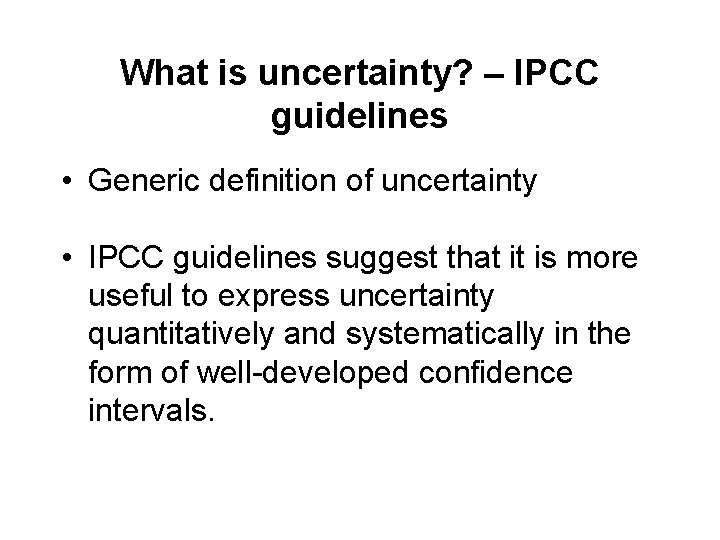 What is uncertainty? – IPCC guidelines

• Generic definition of uncertainty

• IPCC guidelines suggest that it is more useful to express uncertainty quantitatively and systematically in the form of well-developed confidence intervals.